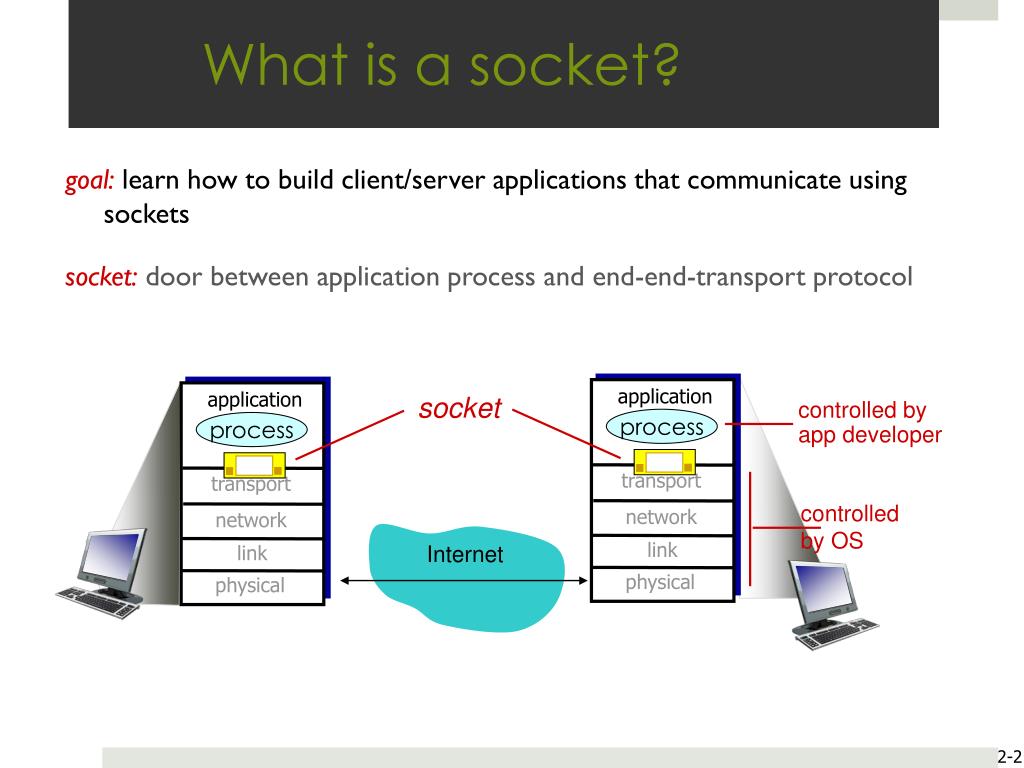 What is a socket?

goal: learn how to build client/server applications that communicate using sockets

socket: door between application process and end-end-transport protocol

application
process
transport
network
link
physical

socket

Internet

application
process
transport
network
link
physical

controlled by app developer

controlled by OS

2-2